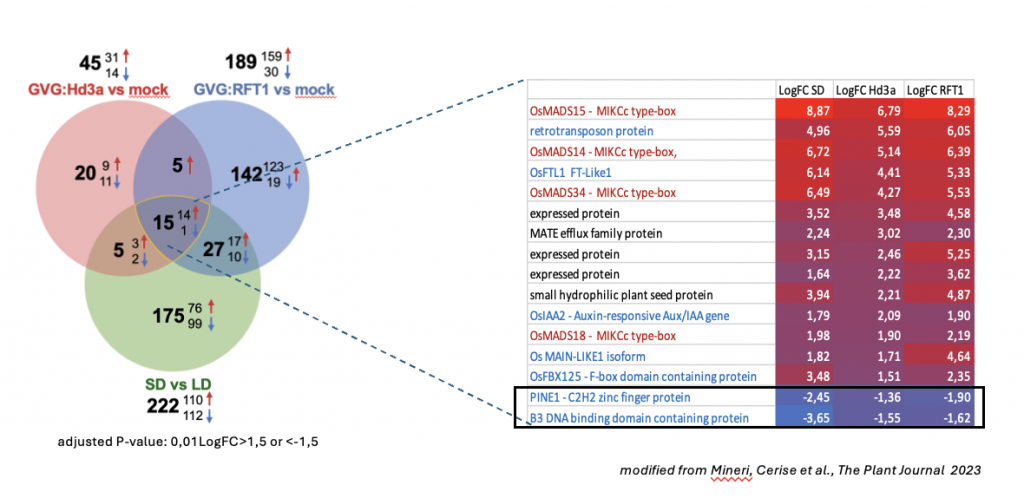 45 31 ↑ 14 ↓
GVG:Hd3a vs mock

189 159 ↑ 30 ↓
GVG:RFT1 vs mock

20 9 ↑ 11 ↓

5 ↑

142 123 ↑ 19 ↓

15 14 ↑ 1 ↓

5 3 ↑ 2 ↓

27 17 ↑ 10 ↓

175 76 ↑ 99 ↓

SD vs LD
222 110 ↑ 112 ↓

adjusted P-value: 0,01LogFC>1,5 or <-1,5

| | LogFC SD | LogFC Hd3a | LogFC RFT1 |
|---|---|---|---|
| OsMADS15 - MIKCc type-box | 8,87 | 6,79 | 8,29 |
| retrotransposon protein | 4,96 | 5,59 | 6,05 |
| OsMADS14 - MIKCc type-box, | 6,72 | 5,14 | 6,39 |
| OsFTL1 FT-Like1 | 6,14 | 4,41 | 5,33 |
| OsMADS34 - MIKCc type-box | 6,49 | 4,27 | 5,53 |
| expressed protein | 3,52 | 3,48 | 4,58 |
| MATE efflux family protein | 2,24 | 3,02 | 2,30 |
| expressed protein | 3,15 | 2,46 | 5,25 |
| expressed protein | 1,64 | 2,22 | 3,62 |
| small hydrophilic plant seed protein | 3,94 | 2,21 | 4,87 |
| OsIAA2 - Auxin-responsive Aux/IAA gene | 1,79 | 2,09 | 1,90 |
| OsMADS18 - MIKCc type-box | 1,98 | 1,90 | 2,19 |
| Os MAIN-LIKE1 isoform | 1,82 | 1,71 | 4,64 |
| OsFBX125 - F-box domain containing protein | 3,48 | 1,51 | 2,35 |
| PINE1 - C2H2 zinc finger protein | -2,45 | -1,36 | -1,90 |
| B3 DNA binding domain containing protein | -3,65 | -1,55 | -1,62 |

modified from Mineri, Cerise et al., The Plant Journal 2023